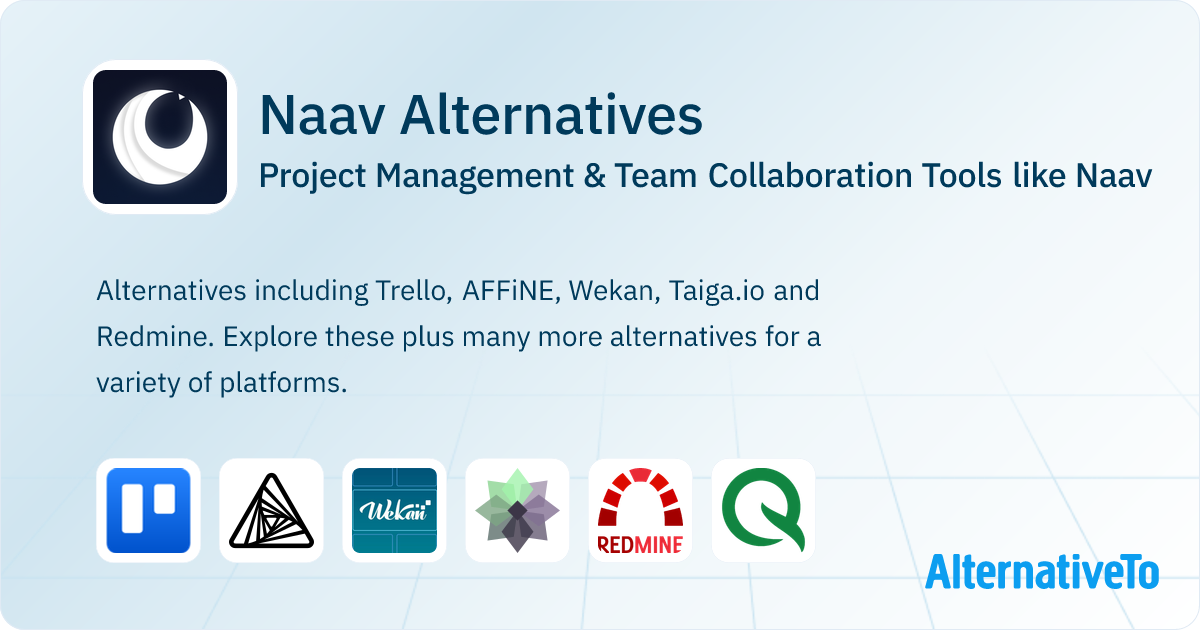 Naav Alternatives

Project Management & Team Collaboration Tools like Naav

Alternatives including Trello, AFFiNE, Wekan, Taiga.io and Redmine. Explore these plus many more alternatives for a variety of platforms.

Wekan

REDMINE

AlternativeTo